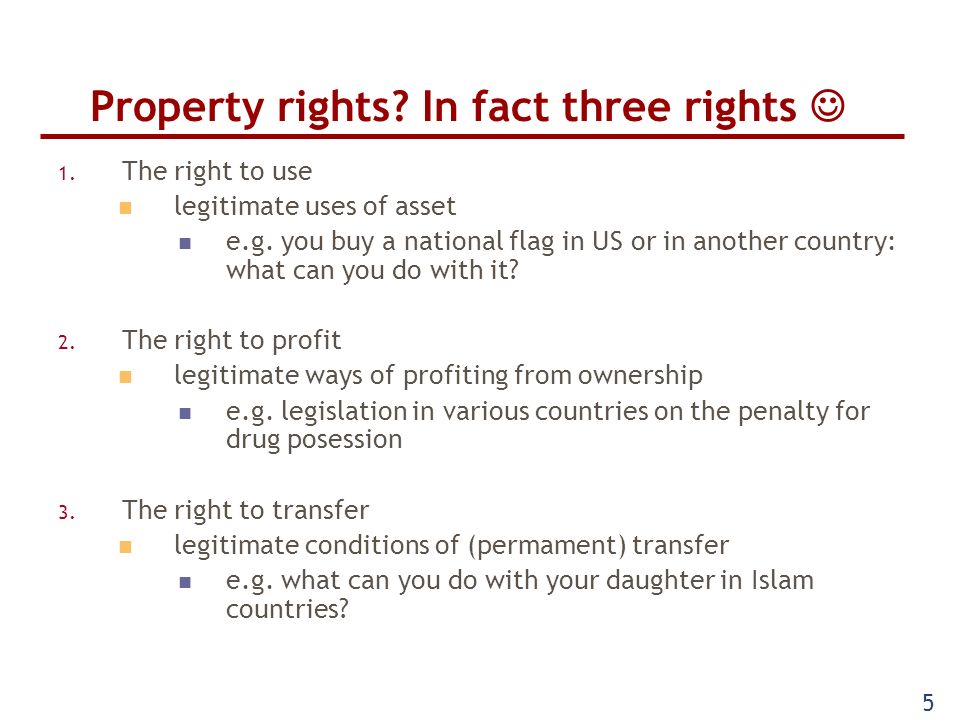 Property rights? In fact three rights ☺

1. The right to use
   - legitimate uses of asset
     - e.g. you buy a national flag in US or in another country: what can you do with it?

2. The right to profit
   - legitimate ways of profiting from ownership
     - e.g. legislation in various countries on the penalty for drug posession

3. The right to transfer
   - legitimate conditions of (permament) transfer
     - e.g. what can you do with your daughter in Islam countries?

5